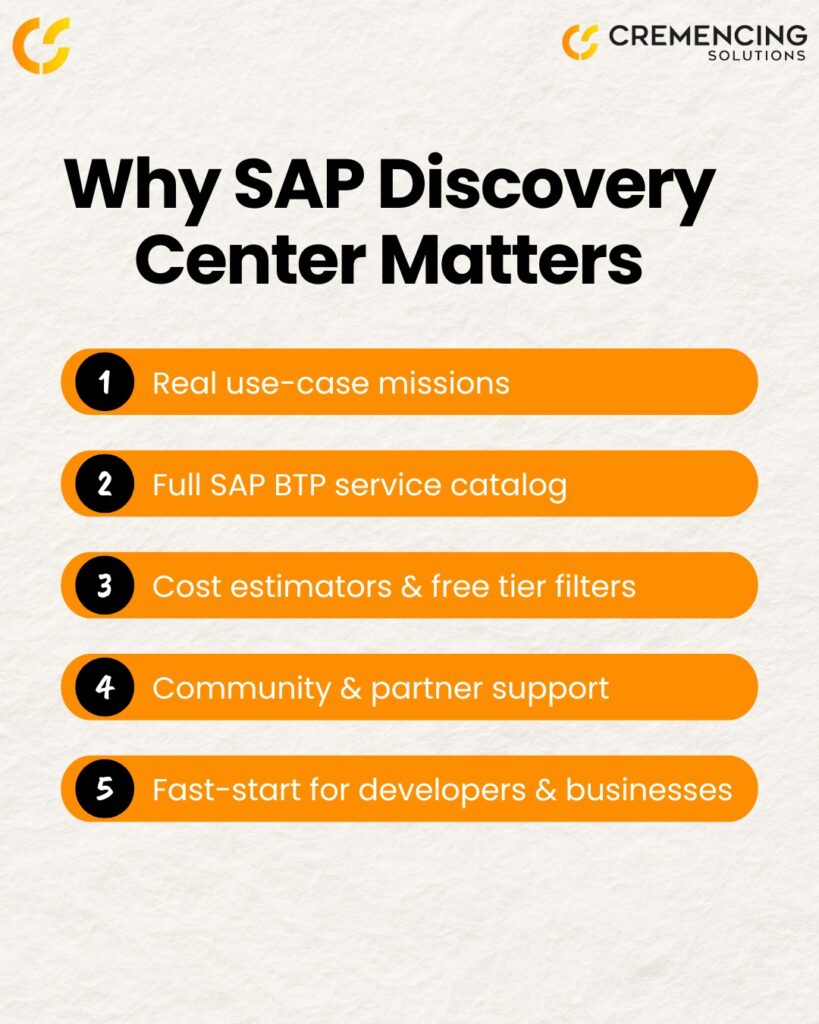 CREMENCING
SOLUTIONS

Why SAP Discovery Center Matters

1 Real use-case missions

2 Full SAP BTP service catalog

3 Cost estimators & free tier filters

4 Community & partner support

5 Fast-start for developers & businesses